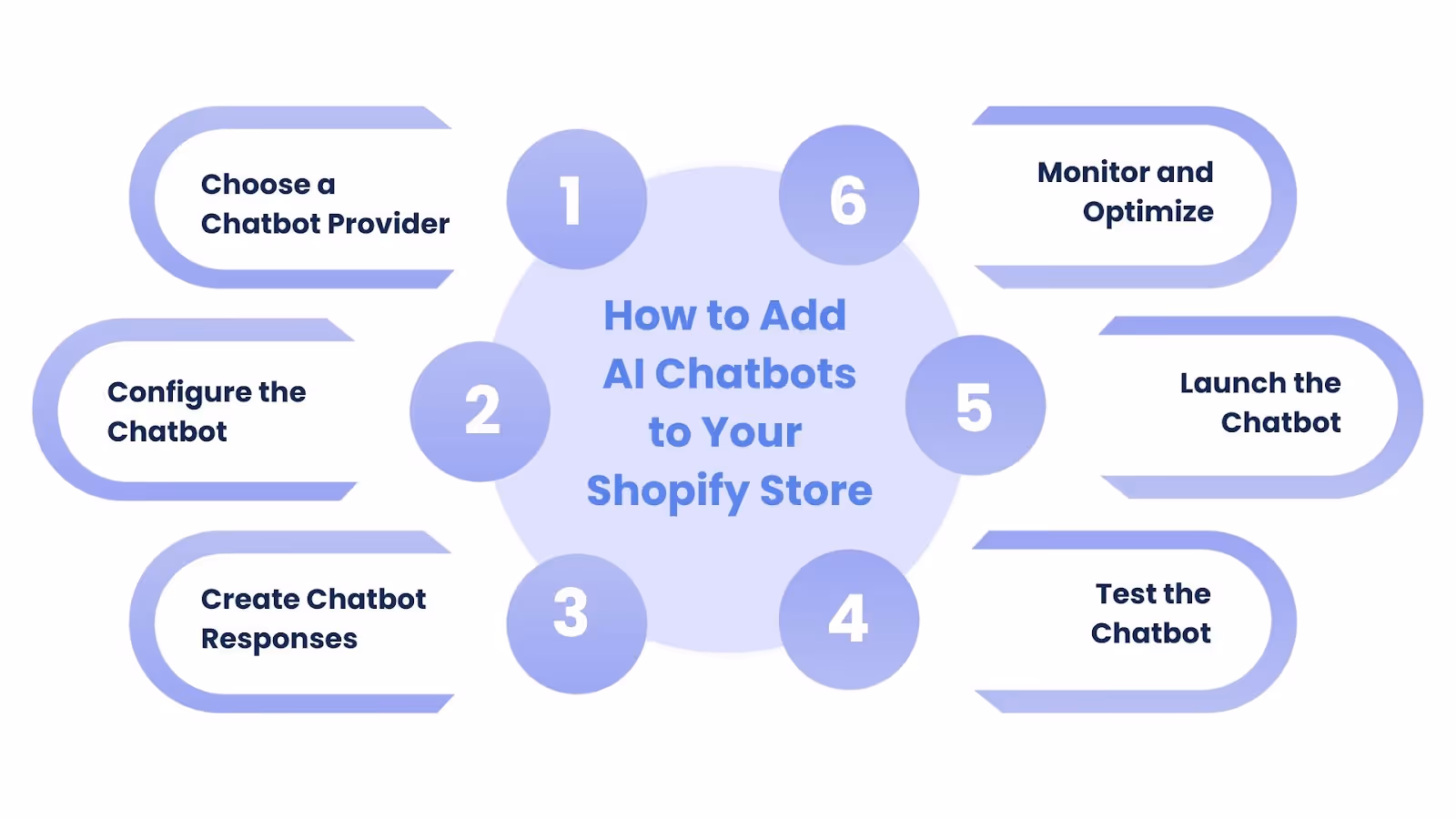 How to Add AI Chatbots to Your Shopify Store

1
Choose a Chatbot Provider

2
Configure the Chatbot

3
Create Chatbot Responses

4
Test the Chatbot

5
Launch the Chatbot

6
Monitor and Optimize